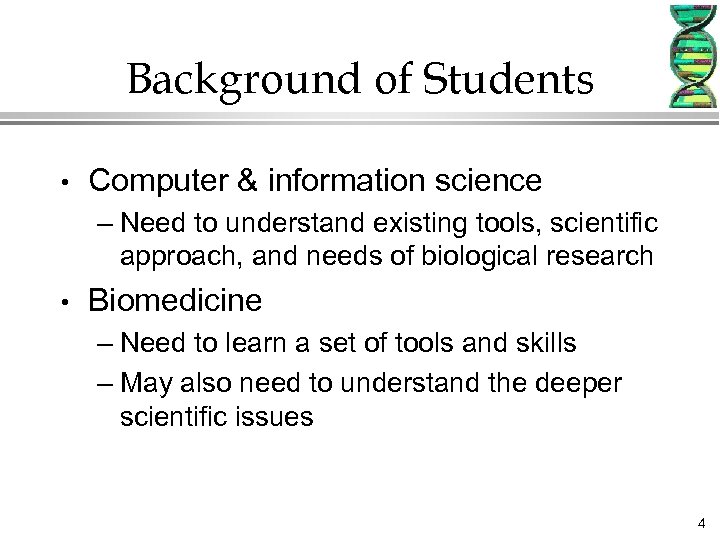 Background of Students

• Computer & information science
– Need to understand existing tools, scientific approach, and needs of biological research

• Biomedicine
– Need to learn a set of tools and skills
– May also need to understand the deeper scientific issues

4